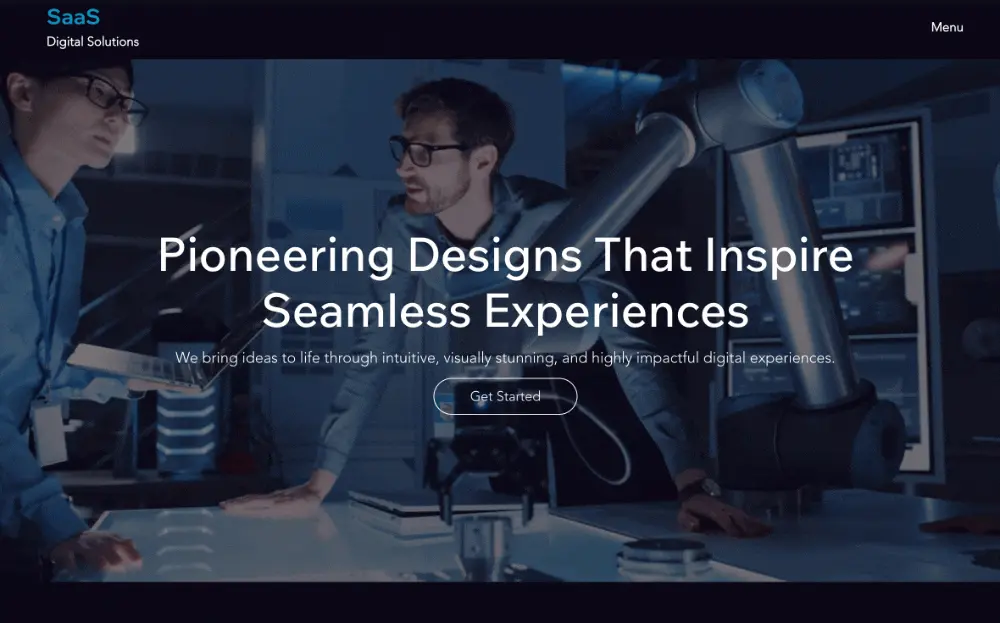 SaaS
Digital Solutions

Menu

Pioneering Designs That Inspire Seamless Experiences

We bring ideas to life through intuitive, visually stunning, and highly impactful digital experiences.

Get Started